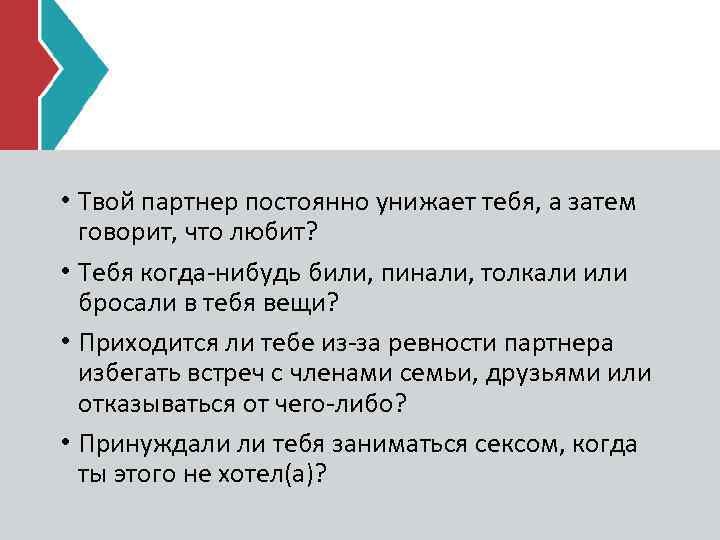 • Твой партнер постоянно унижает тебя, а затем говорит, что любит?

• Тебя когда-нибудь били, пинали, толкали или бросали в тебя вещи?

• Приходится ли тебе из-за ревности партнера избегать встреч с членами семьи, друзьями или отказываться от чего-либо?

• Принуждали ли тебя заниматься сексом, когда ты этого не хотел(а)?